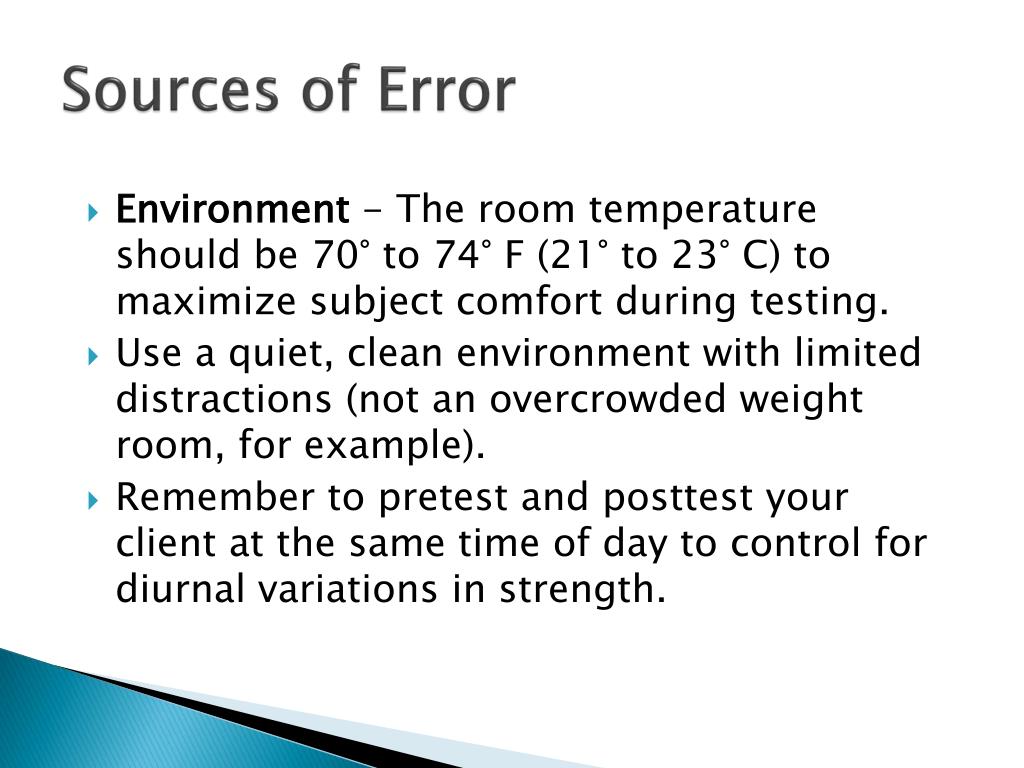 Sources of Error

Environment - The room temperature should be 70° to 74° F (21° to 23° C) to maximize subject comfort during testing.

Use a quiet, clean environment with limited distractions (not an overcrowded weight room, for example).

Remember to pretest and posttest your client at the same time of day to control for diurnal variations in strength.